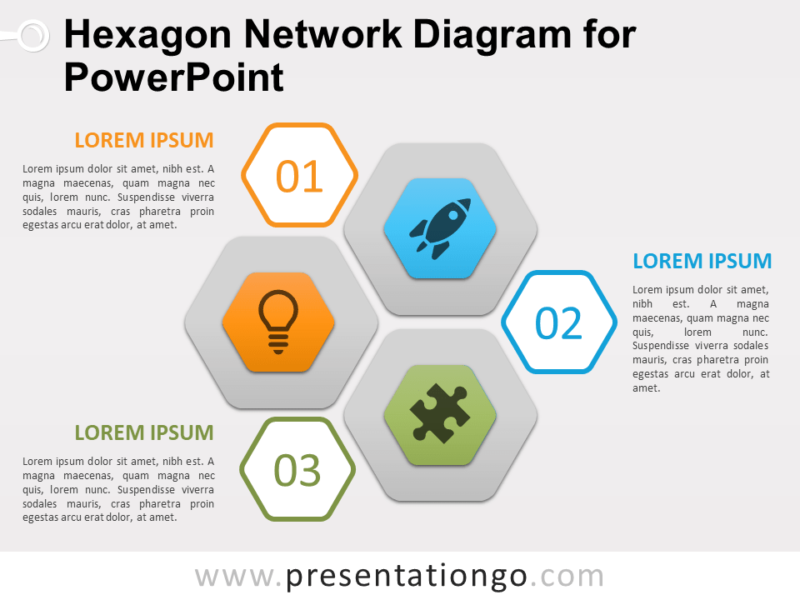 Hexagon Network Diagram for PowerPoint

LOREM IPSUM

Lorem ipsum dolor sit amet, nibh est. A magna maecenas, quam magna nec quis, lorem nunc. Suspendisse viverra sodales mauris, cras pharetra proin egestas arcu erat dolor, at amet.

01

LOREM IPSUM

Lorem ipsum dolor sit amet, nibh est. A magna maecenas, quam magna nec quis, lorem nunc. Suspendisse viverra sodales mauris, cras pharetra proin egestas arcu erat dolor, at amet.

02

LOREM IPSUM

Lorem ipsum dolor sit amet, nibh est. A magna maecenas, quam magna nec quis, lorem nunc. Suspendisse viverra sodales mauris, cras pharetra proin egestas arcu erat dolor, at amet.

03

www.presentationgo.com